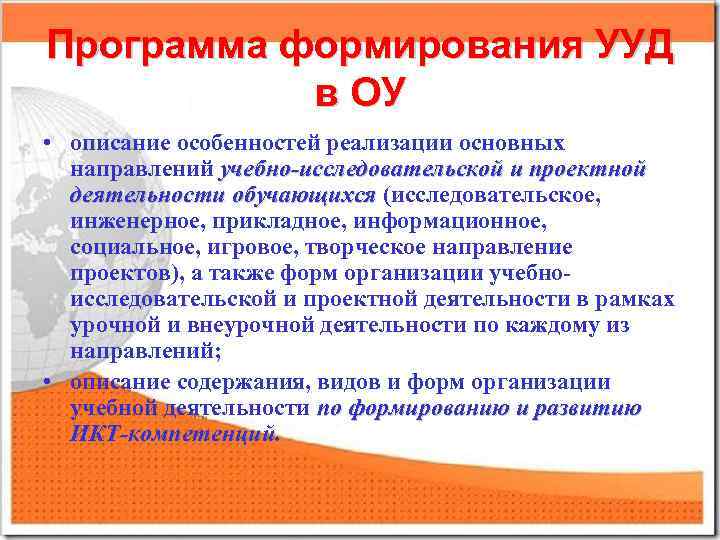 Программа формирования УУД в ОУ

• описание особенностей реализации основных направлений учебно-исследовательской и проектной деятельности обучающихся (исследовательское, инженерное, прикладное, информационное, социальное, игровое, творческое направление проектов), а также форм организации учебно-исследовательской и проектной деятельности в рамках урочной и внеурочной деятельности по каждому из направлений;
• описание содержания, видов и форм организации учебной деятельности по формированию и развитию ИКТ-компетенций.